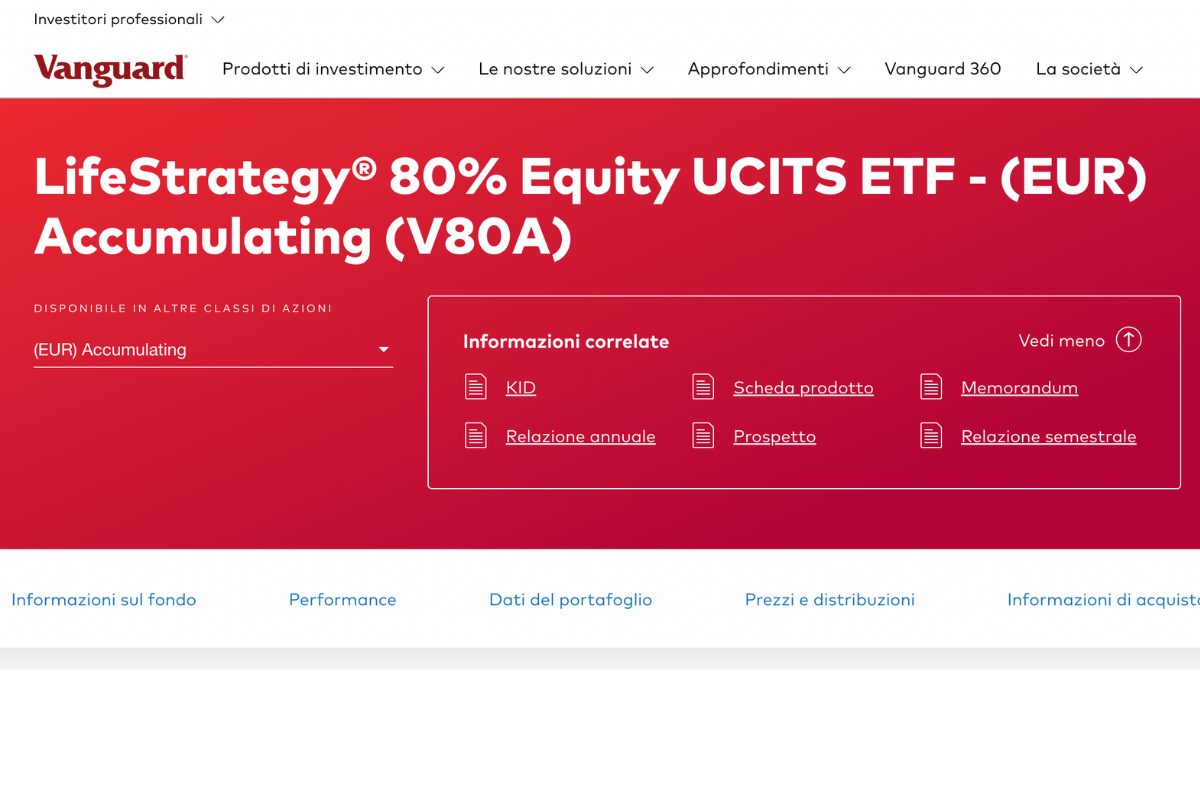 Investitori professionali

Vanguard

Prodotti di investimento

Le nostre soluzioni

Approfondimenti

Vanguard 360

La società

LifeStrategy® 80% Equity UCITS ETF - (EUR) Accumulating (V80A)

DISPONIBILE IN ALTRE CLASSI DI AZIONI

(EUR) Accumulating

Informazioni correlate

Vedi meno

KID

Scheda prodotto

Memorandum

Relazione annuale

Prospetto

Relazione semestrale

Informazioni sul fondo

Performance

Dati del portafoglio

Prezzi e distribuzioni

Informazioni di acquisto